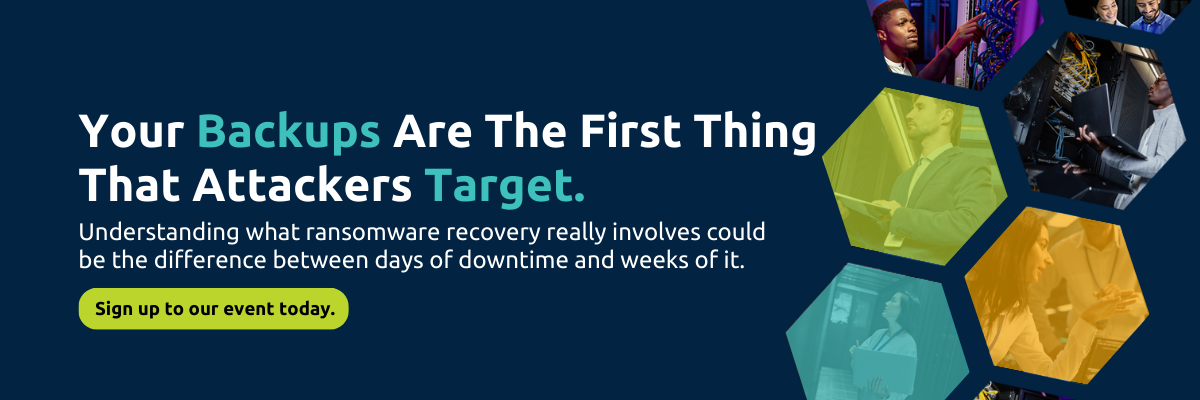 Your Backups Are The First Thing That Attackers Target.

Understanding what ransomware recovery really involves could be the difference between days of downtime and weeks of it.

Sign up to our event today.